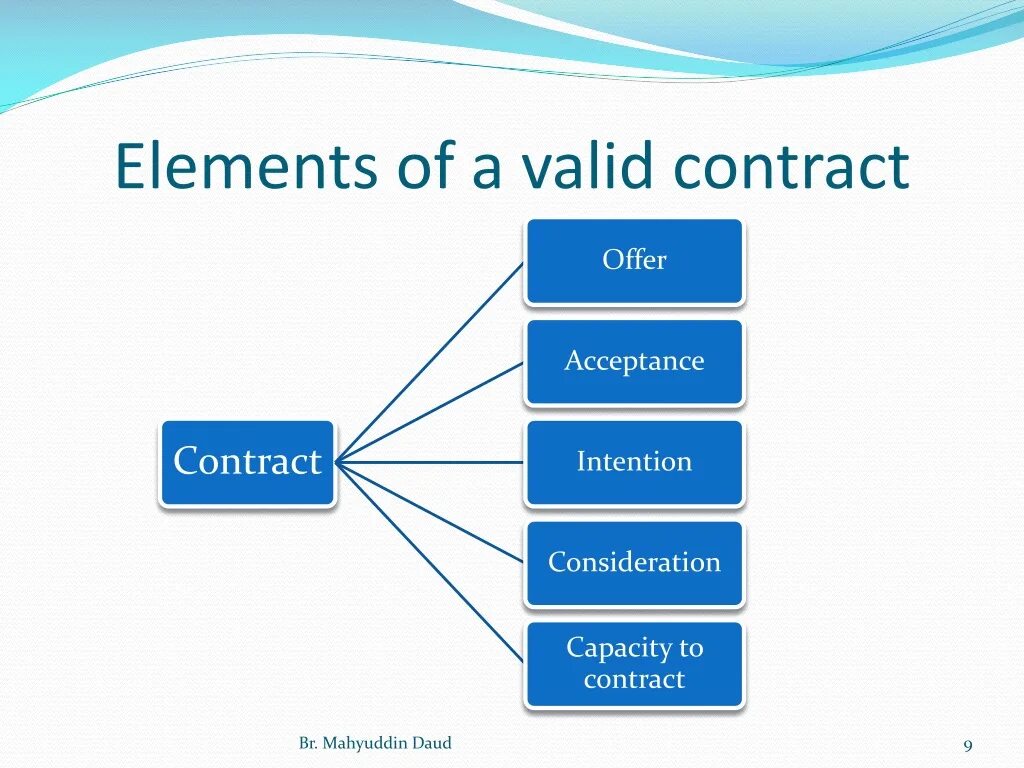 Elements of a valid contract

Contract

Offer

Acceptance

Intention

Consideration

Capacity to contract

Br. Mahyuddin Daud

9